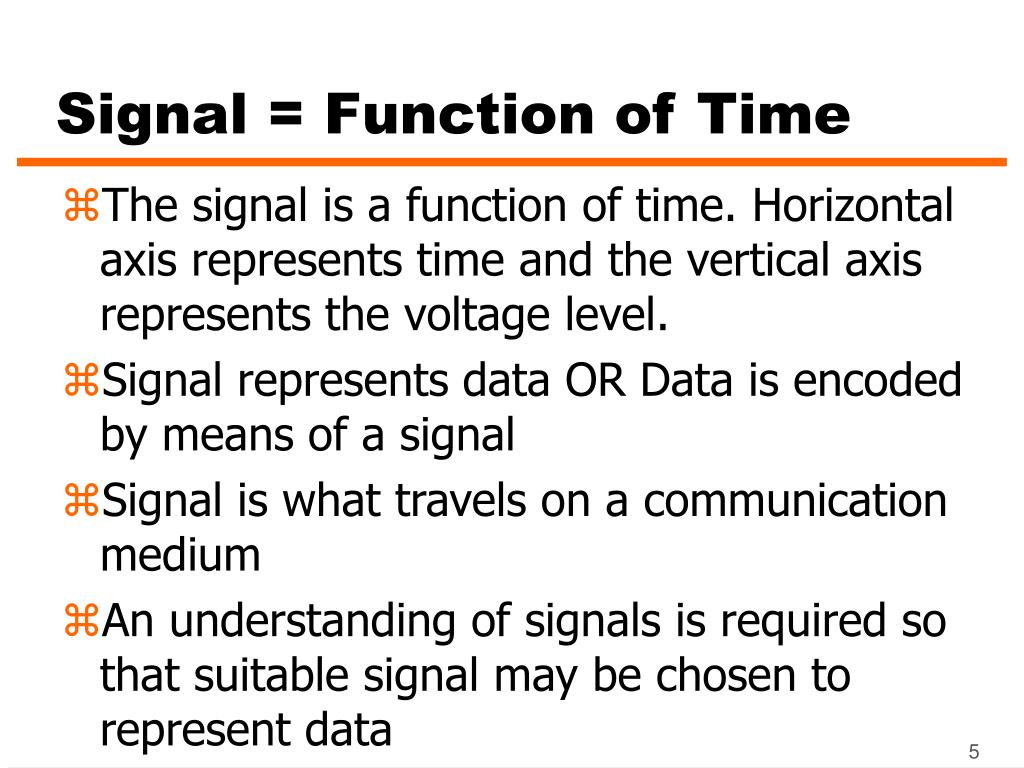 Signal = Function of Time

⌘The signal is a function of time. Horizontal axis represents time and the vertical axis represents the voltage level.

⌘Signal represents data OR Data is encoded by means of a signal

⌘Signal is what travels on a communication medium

⌘An understanding of signals is required so that suitable signal may be chosen to represent data

5